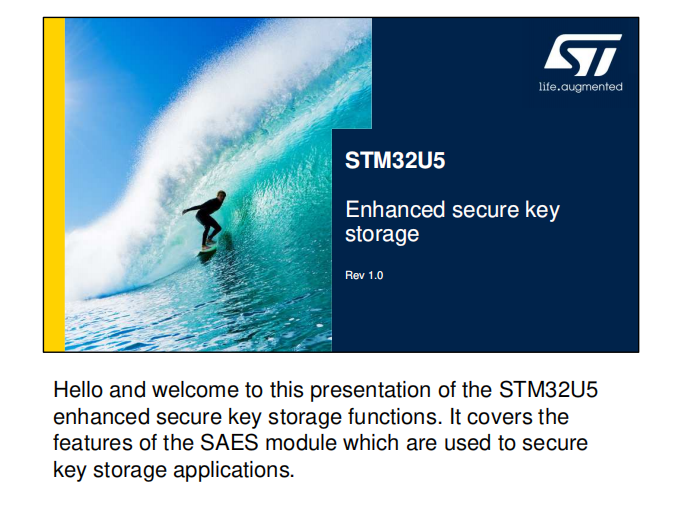 ST
life.augmented

STM32U5

Enhanced secure key storage

Rev 1.0

Hello and welcome to this presentation of the STM32U5 enhanced secure key storage functions. It covers the features of the SAES module which are used to secure key storage applications.